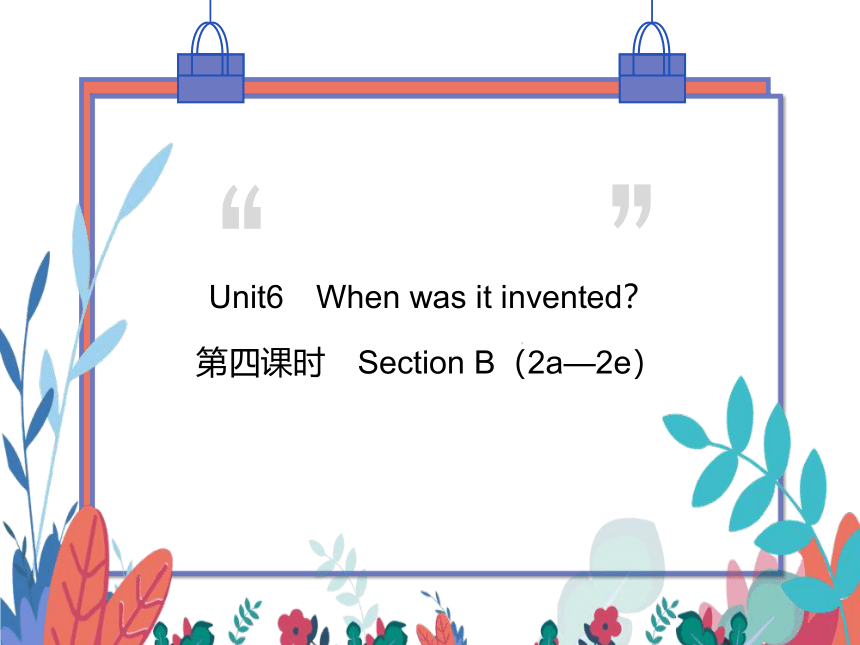 “ ”

Unit6 When was it invented?

第四课时 Section B（2a—2e）